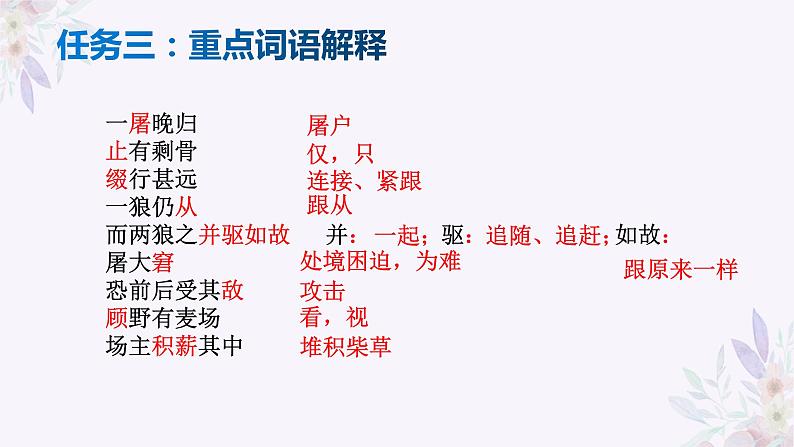 任务三：重点词语解释

一屠晚归 屠户
止有剩骨 仅，只
缀行甚远 连接、紧跟
一狼仍从 跟从
而两狼之并驱如故 并：一起；驱：追随、追赶；如故：跟原来一样
屠大窘 处境困迫，为难
恐前后受其敌 攻击
顾野有麦场 看，视
场主积薪其中 堆积柴草